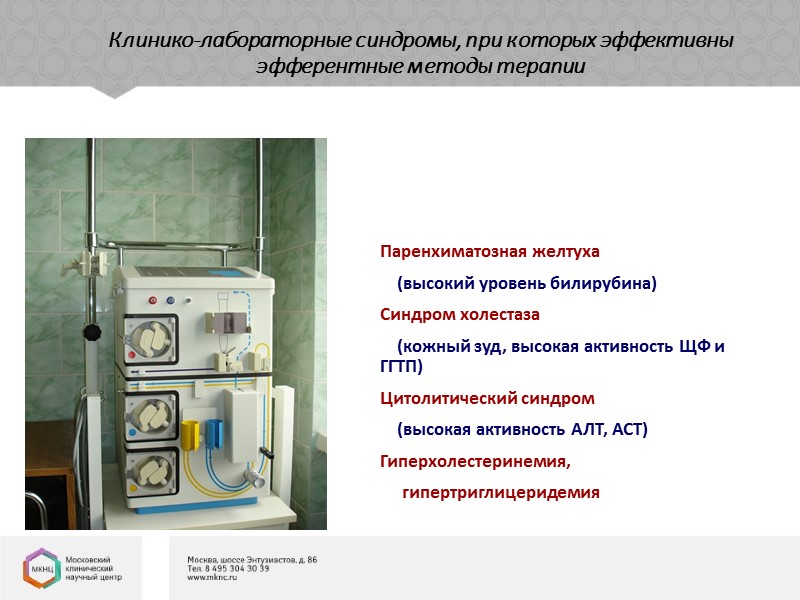 Клинико-лабораторные синдромы, при которых эффективны эфферентные методы терапии

Паренхиматозная желтуха

(высокий уровень билирубина)

Синдром холестаза

(кожный зуд, высокая активность ЩФ и ГГТП)

Цитолитический синдром

(высокая активность АЛТ, АСТ)

Гиперхолестеринемия,

гипертриглицеридемия

МКНЦ

Московский клинический научный центр

Москва, шоссе Энтузиастов, д. 86
Тел. 8 495 304 30 39
www.mknc.ru